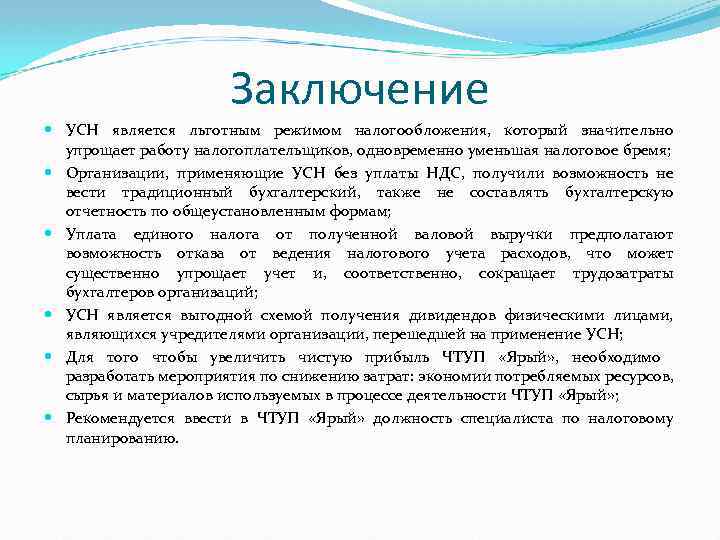 Заключение

УСН является льготным режимом налогообложения, который значительно упрощает работу налогоплательщиков, одновременно уменьшая налоговое бремя;

Организации, применяющие УСН без уплаты НДС, получили возможность не вести традиционный бухгалтерский, также не составлять бухгалтерскую отчетность по общеустановленным формам;

Уплата единого налога от полученной валовой выручки предполагают возможность отказа от ведения налогового учета расходов, что может существенно упрощает учет и, соответственно, сокращает трудозатраты бухгалтеров организаций;

УСН является выгодной схемой получения дивидендов физическими лицами, являющихся учредителями организации, перешедшей на применение УСН;

Для того чтобы увеличить чистую прибыль ЧТУП «Ярый», необходимо разработать мероприятия по снижению затрат: экономии потребляемых ресурсов, сырья и материалов используемых в процессе деятельности ЧТУП «Ярый»;

Рекомендуется ввести в ЧТУП «Ярый» должность специалиста по налоговому планированию.